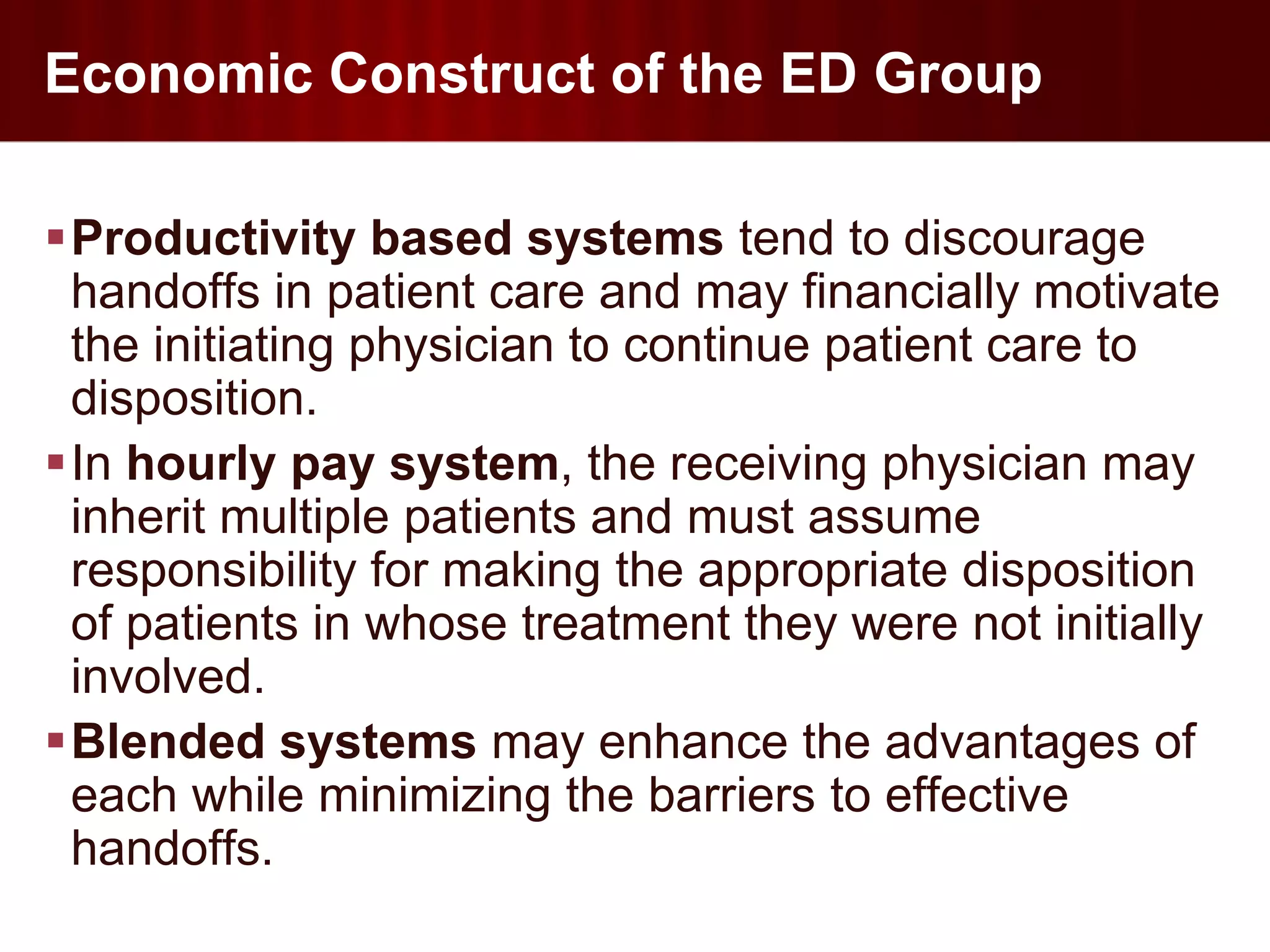 Economic Construct of the ED Group

▪ Productivity based systems tend to discourage handoffs in patient care and may financially motivate the initiating physician to continue patient care to disposition.

▪ In hourly pay system, the receiving physician may inherit multiple patients and must assume responsibility for making the appropriate disposition of patients in whose treatment they were not initially involved.

▪ Blended systems may enhance the advantages of each while minimizing the barriers to effective handoffs.